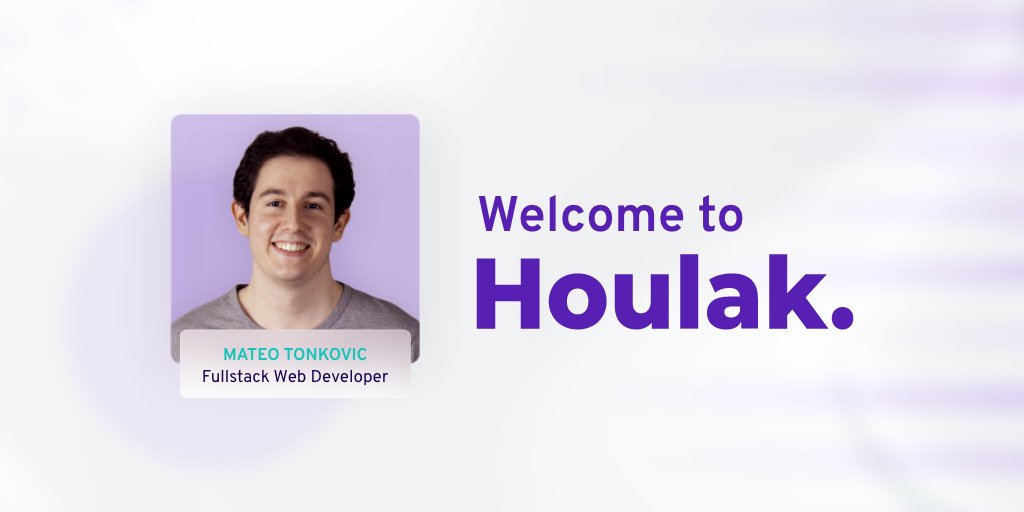 MATEO TONKOVIC
Fullstack Web Developer

Welcome to
Houlak.